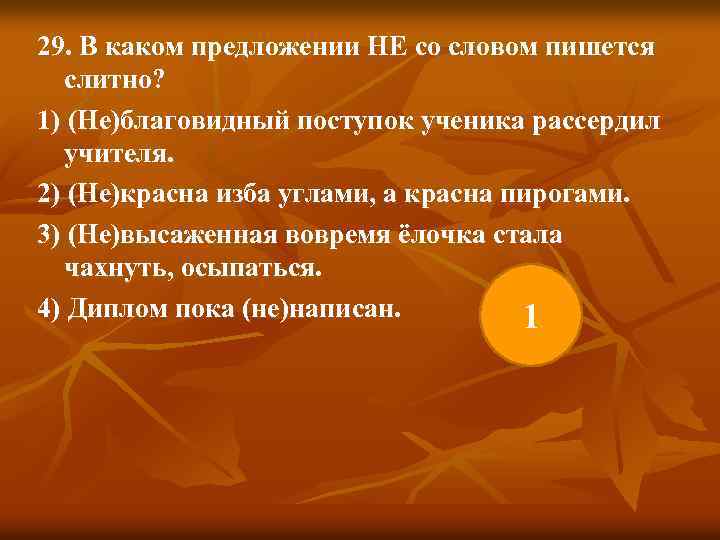 29. В каком предложении НЕ со словом пишется слитно?

1) (Не)благовидный поступок ученика рассердил учителя.

2) (Не)красна изба углами, а красна пирогами.

3) (Не)высаженная вовремя ёлочка стала чахнуть, осыпаться.

4) Диплом пока (не)написан.

1